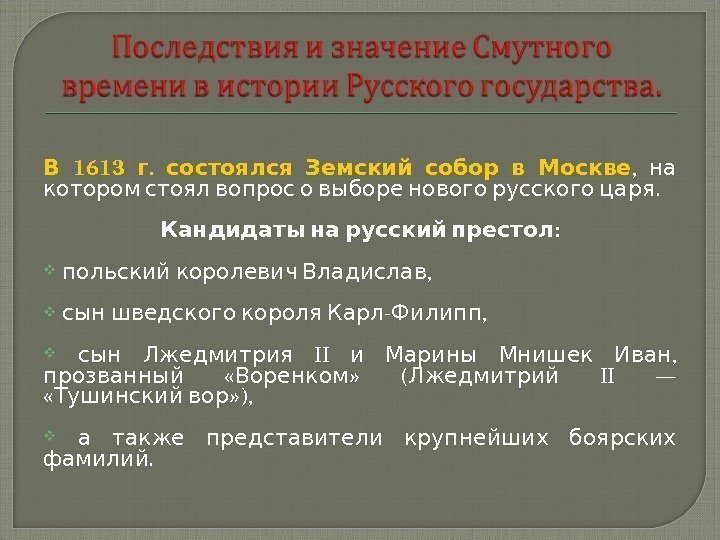 Последствия и значение Смутного времени в истории Русского государства.

В 1613 г. состоялся Земский собор в Москве, на котором стоял вопрос о выборе нового русского царя.

Кандидаты на русский престол:

❖ польский королевич Владислав,

❖ сын шведского короля Карл-Филипп,

❖ сын Лжедмитрия II и Марины Мнишек Иван, прозванный «Воренком» (Лжедмитрий II — «Тушинский вор»),

❖ а также представители крупнейших боярских фамилий.